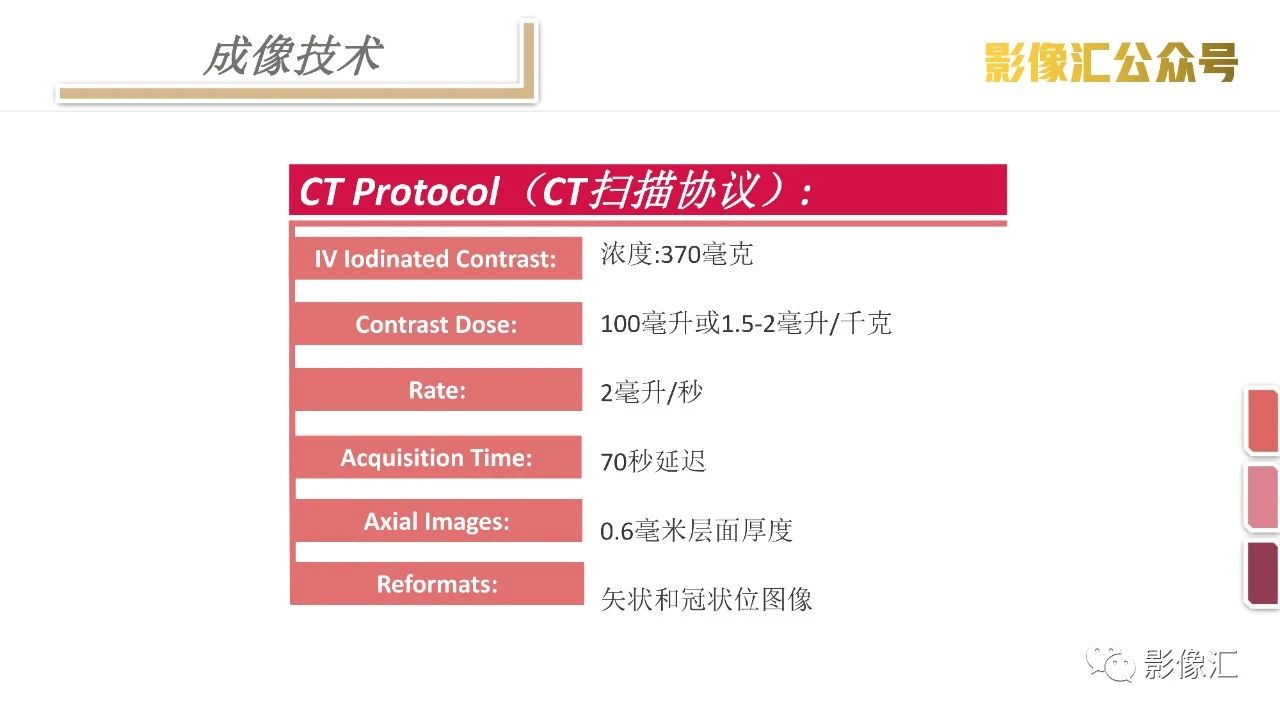 成像技术

影像汇公众号

CT Protocol（CT扫描协议）:

| | |
|---|---|
| IV Iodinated Contrast: | 浓度:370毫克 |
| Contrast Dose: | 100毫升或1.5-2毫升/千克 |
| Rate: | 2毫升/秒 |
| Acquisition Time: | 70秒延迟 |
| Axial Images: | 0.6毫米层面厚度 |
| Reformats: | 矢状和冠状位图像 |

影像汇